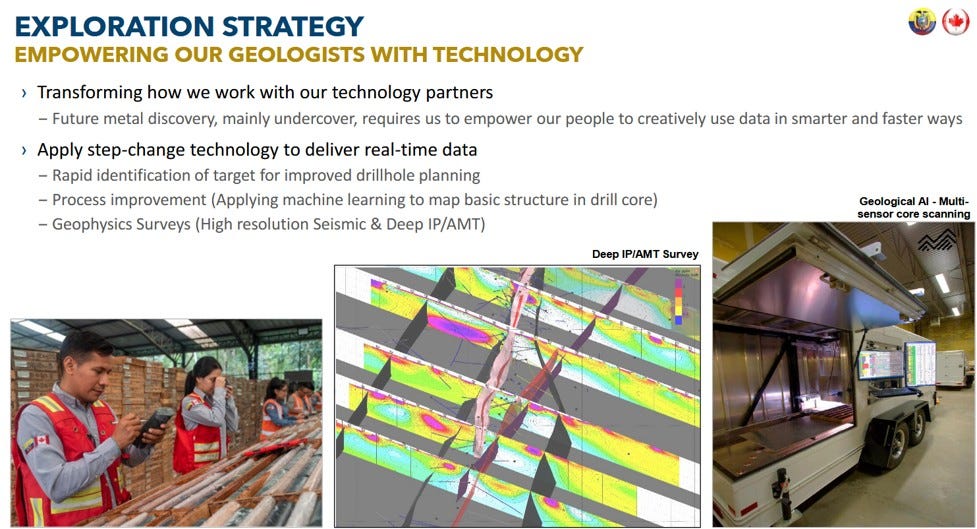 EXPLORATION STRATEGY
EMPOWERING OUR GEOLOGISTS WITH TECHNOLOGY

› Transforming how we work with our technology partners
– Future metal discovery, mainly undercover, requires us to empower our people to creatively use data in smarter and faster ways

› Apply step-change technology to deliver real-time data
– Rapid identification of target for improved drillhole planning
– Process improvement (Applying machine learning to map basic structure in drill core)
– Geophysics Surveys (High resolution Seismic & Deep IP/AMT)

Deep IP/AMT Survey

Geological AI - Multi-sensor core scanning